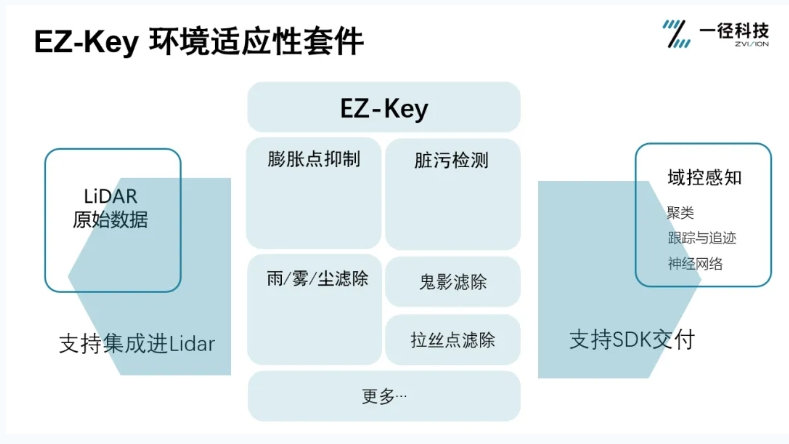 EZ-Key 环境适应性套件

一径科技
ZVISION

LiDAR
原始数据

支持集成进Lidar

EZ-Key

膨胀点抑制

脏污检测

雨/雾/尘滤除

鬼影滤除

拉丝点滤除

更多…

域控感知
聚类
跟踪与追迹
神经网络

支持SDK交付